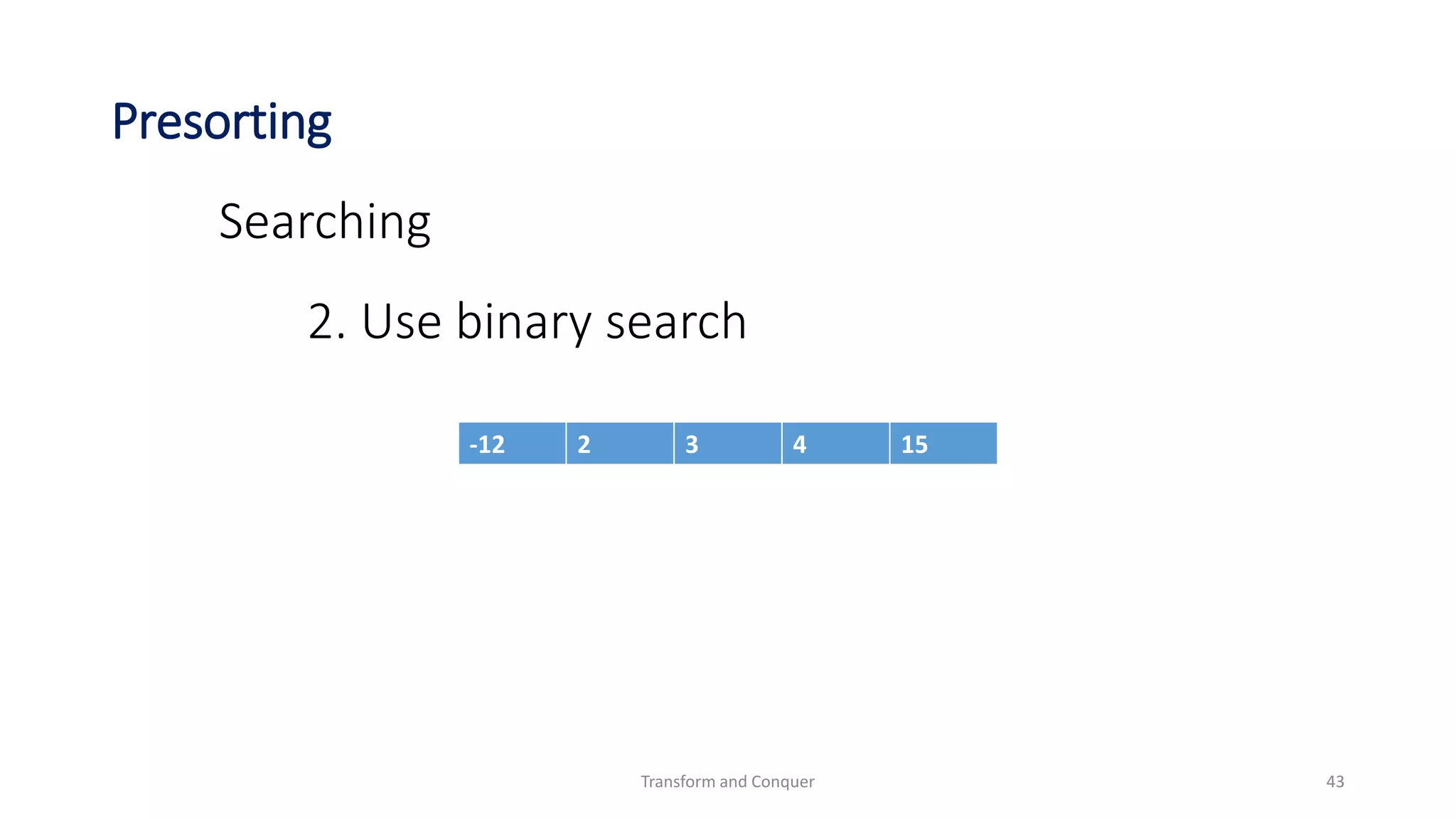 Presorting

Searching

2. Use binary search

| -12 | 2 | 3 | 4 | 15 |
|---|---|---|---|---|

Transform and Conquer

43